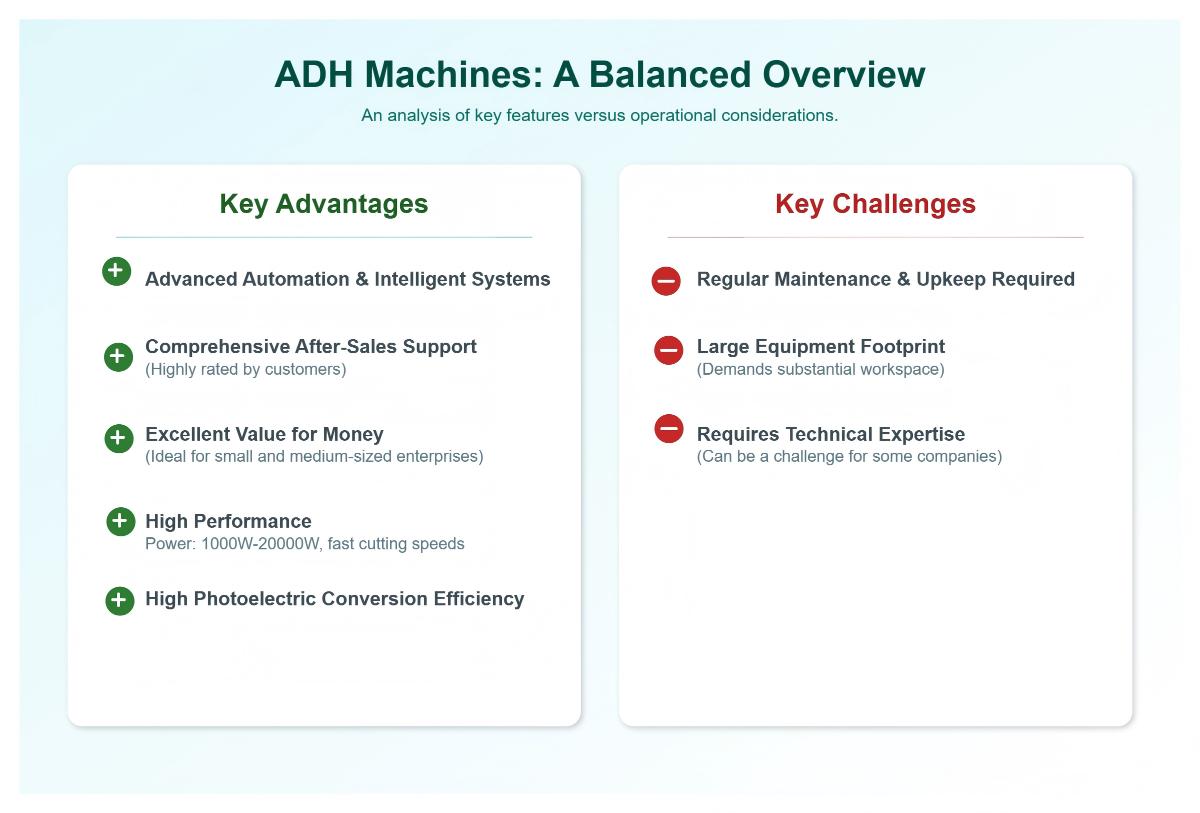 ADH Machines: A Balanced Overview

An analysis of key features versus operational considerations.

Key Advantages

Advanced Automation & Intelligent Systems

Comprehensive After-Sales Support
(Highly rated by customers)

Excellent Value for Money
(Ideal for small and medium-sized enterprises)

High Performance
Power: 1000W-20000W, fast cutting speeds

High Photoelectric Conversion Efficiency

Key Challenges

Regular Maintenance & Upkeep Required

Large Equipment Footprint
(Demands substantial workspace)

Requires Technical Expertise
(Can be a challenge for some companies)